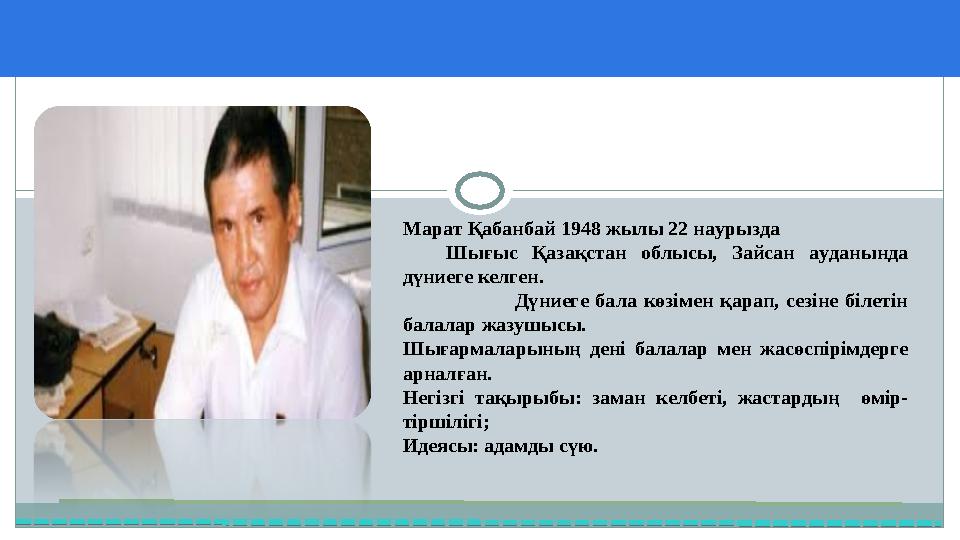 Марат Қабанбай 1948 жылы 22 наурызда Шығыс Қазақстан облысы, Зайсан ауданында дүниеге келген.

Дүниеге бала көзімен қарап, сезіне білетін балалар жазушысы.

Шығармаларының дені балалар мен жасөспірімдерге арналған.

Негізгі тақырыбы: заман келбеті, жастардың өмір-тіршілігі;

Идеясы: адамды сүю.